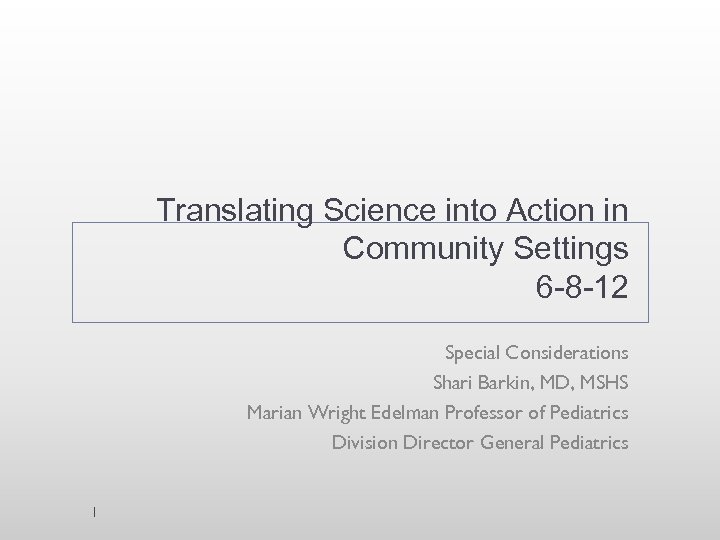 Translating Science into Action in Community Settings
6-8-12

Special Considerations
Shari Barkin, MD, MSHS
Marian Wright Edelman Professor of Pediatrics
Division Director General Pediatrics

1